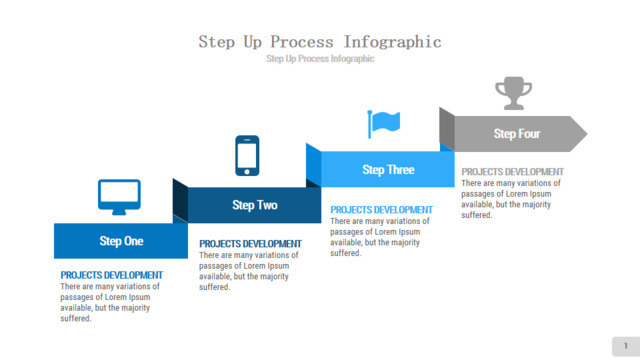 Step Up Process Infographic
Step Up Process Infographic

Step One
PROJECTS DEVELOPMENT
There are many variations of passages of Lorem Ipsum available, but the majority suffered.

Step Two
PROJECTS DEVELOPMENT
There are many variations of passages of Lorem Ipsum available, but the majority suffered.

Step Three
PROJECTS DEVELOPMENT
There are many variations of passages of Lorem Ipsum available, but the majority suffered.

Step Four
PROJECTS DEVELOPMENT
There are many variations of passages of Lorem Ipsum available, but the majority suffered.

1